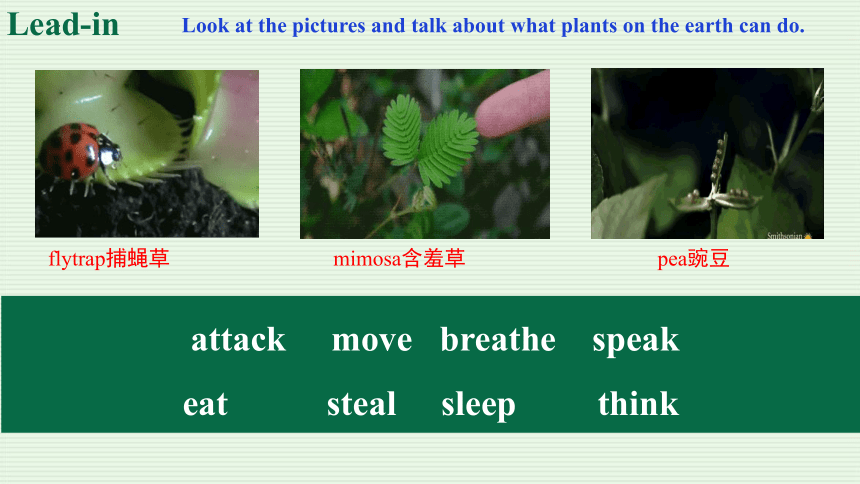 Lead-in

Look at the pictures and talk about what plants on the earth can do.

Smithsonian

flytrap捕蝇草

mimosa含羞草

pea豌豆

attack move breathe speak

eat steal sleep think